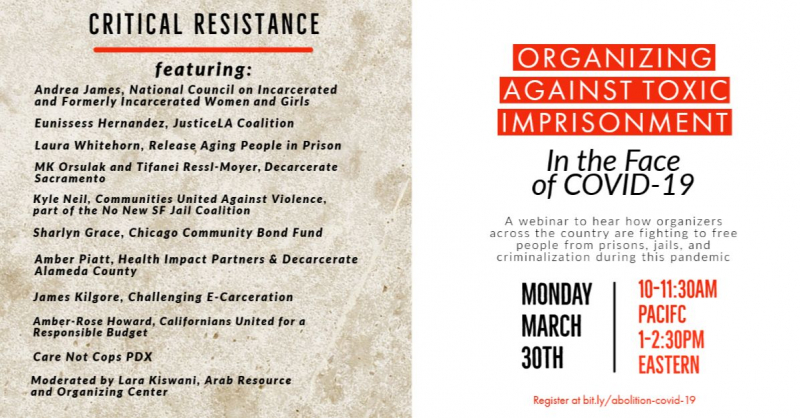 CRITICAL RESISTANCE

featuring:

Andrea James, National Council on Incarcerated and Formerly Incarcerated Women and Girls

Eunissess Hernandez, JusticeLA Coalition

Laura Whitehorn, Release Aging People in Prison

MK Orsulak and Tifanei Ressl-Moyer, Decarcerate Sacramento

Kyle Neil, Communities United Against Violence, part of the No New SF Jail Coalition

Sharlyn Grace, Chicago Community Bond Fund

Amber Piatt, Health Impact Partners & Decarcerate Alameda County

James Kilgore, Challenging E-Carceration

Amber-Rose Howard, Californians United for a Responsible Budget

Care Not Cops PDX

Moderated by Lara Kiswani, Arab Resource and Organizing Center

ORGANIZING AGAINST TOXIC IMPRISONMENT

In the Face of COVID-19

A webinar to hear how organizers across the country are fighting to free people from prisons, jails, and criminalization during this pandemic

MONDAY MARCH 30TH

10-11:30AM PACIFC
1-2:30PM EASTERN

Register at bit.ly/abolition-covid-19